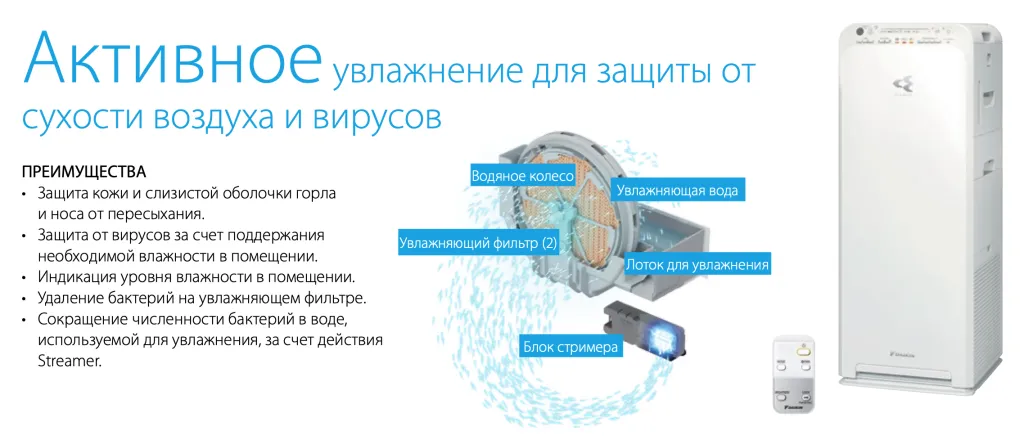 Активное увлажнение для защиты от сухости воздуха и вирусов

ПРЕИМУЩЕСТВА
• Защита кожи и слизистой оболочки горла и носа от пересыхания.
• Защита от вирусов за счет поддержания необходимой влажности в помещении.
• Индикация уровня влажности в помещении.
• Удаление бактерий на увлажняющем фильтре.
• Сокращение численности бактерий в воде, используемой для увлажнения, за счет действия Streamer.

Водяное колесо
Увлажняющая вода
Увлажняющий фильтр (2)
Лоток для увлажнения
Блок стримера